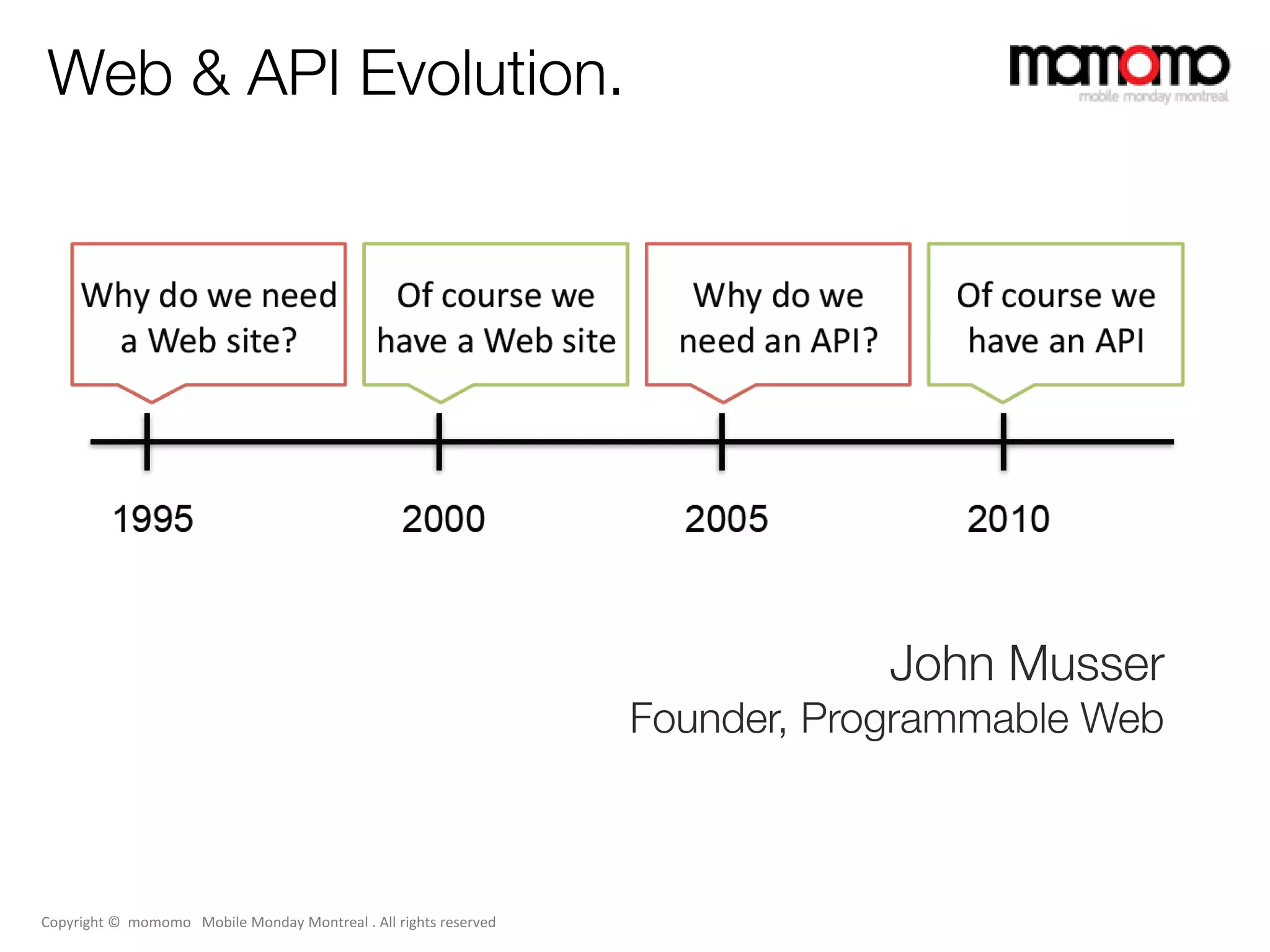 Web & API Evolution.

momomo
mobile monday montreal

Why do we need a Web site?

Of course we have a Web site

Why do we need an API?

Of course we have an API

1995

2000

2005

2010

John Musser
Founder, Programmable Web

Copyright © momomo Mobile Monday Montreal . All rights reserved